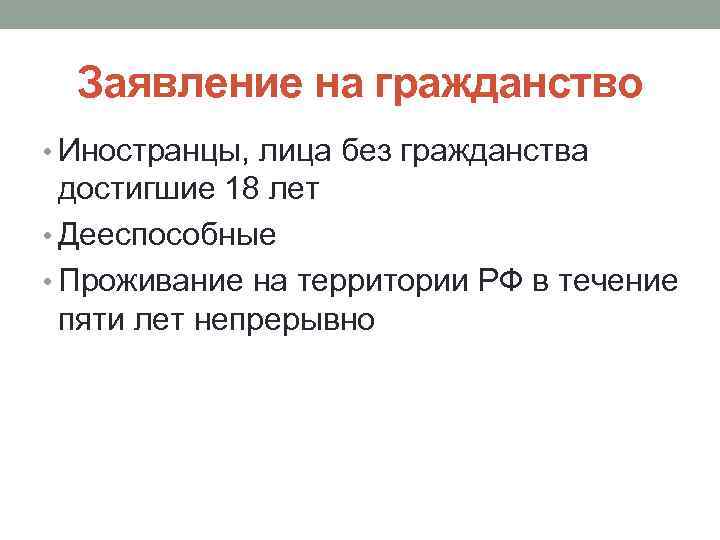 Заявление на гражданство

• Иностранцы, лица без гражданства достигшие 18 лет
• Дееспособные
• Проживание на территории РФ в течение пяти лет непрерывно